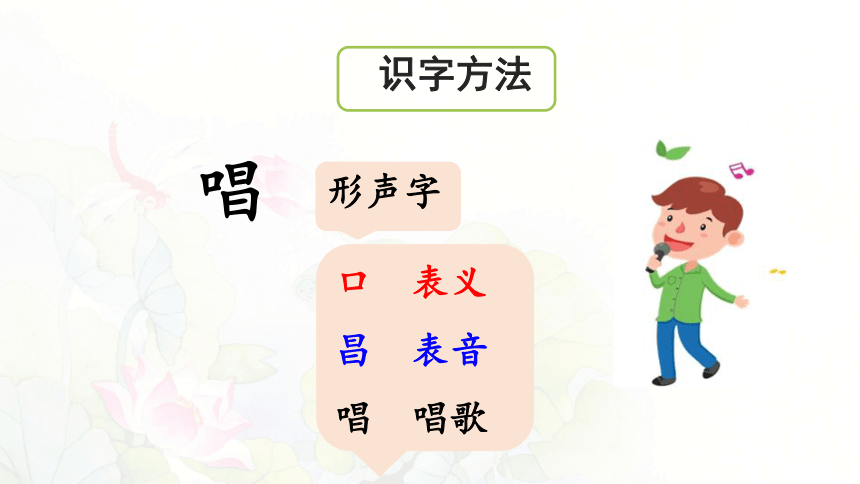 识字方法

唱

形声字

口 表义
昌 表音
唱 唱歌